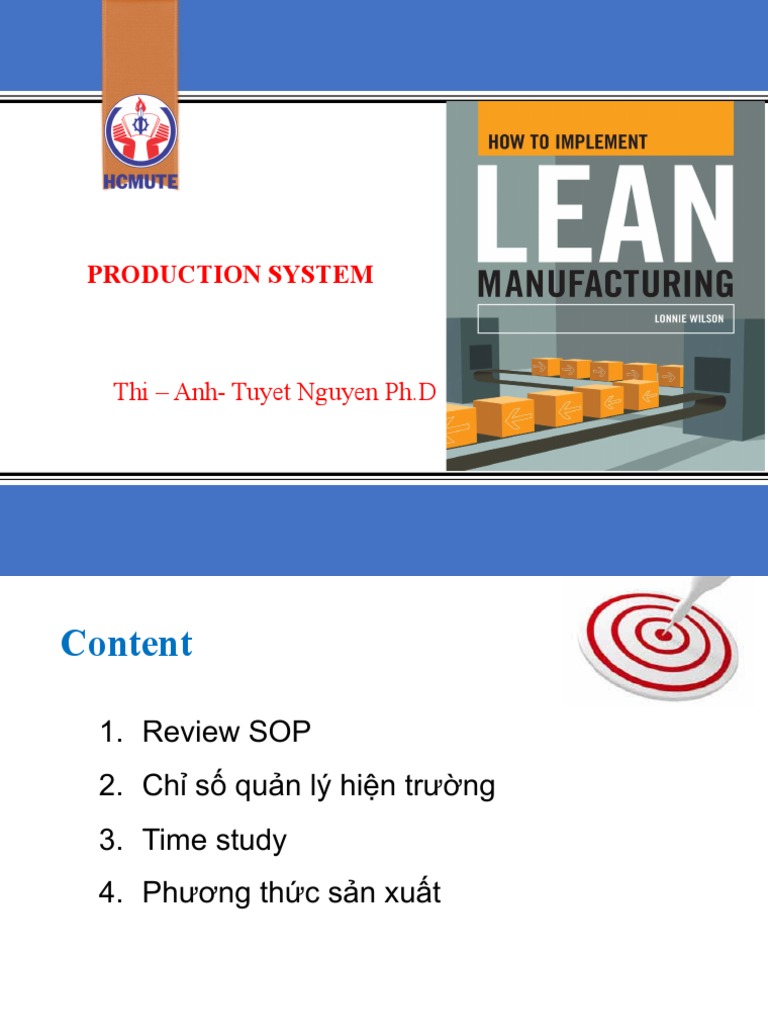 HCMUTE

PRODUCTION SYSTEM

Thi – Anh- Tuyet Nguyen Ph.D

HOW TO IMPLEMENT
LEAN
MANUFACTURING
LONNIE WILSON

Content

1. Review SOP
2. Chỉ số quản lý hiện trường
3. Time study
4. Phương thức sản xuất